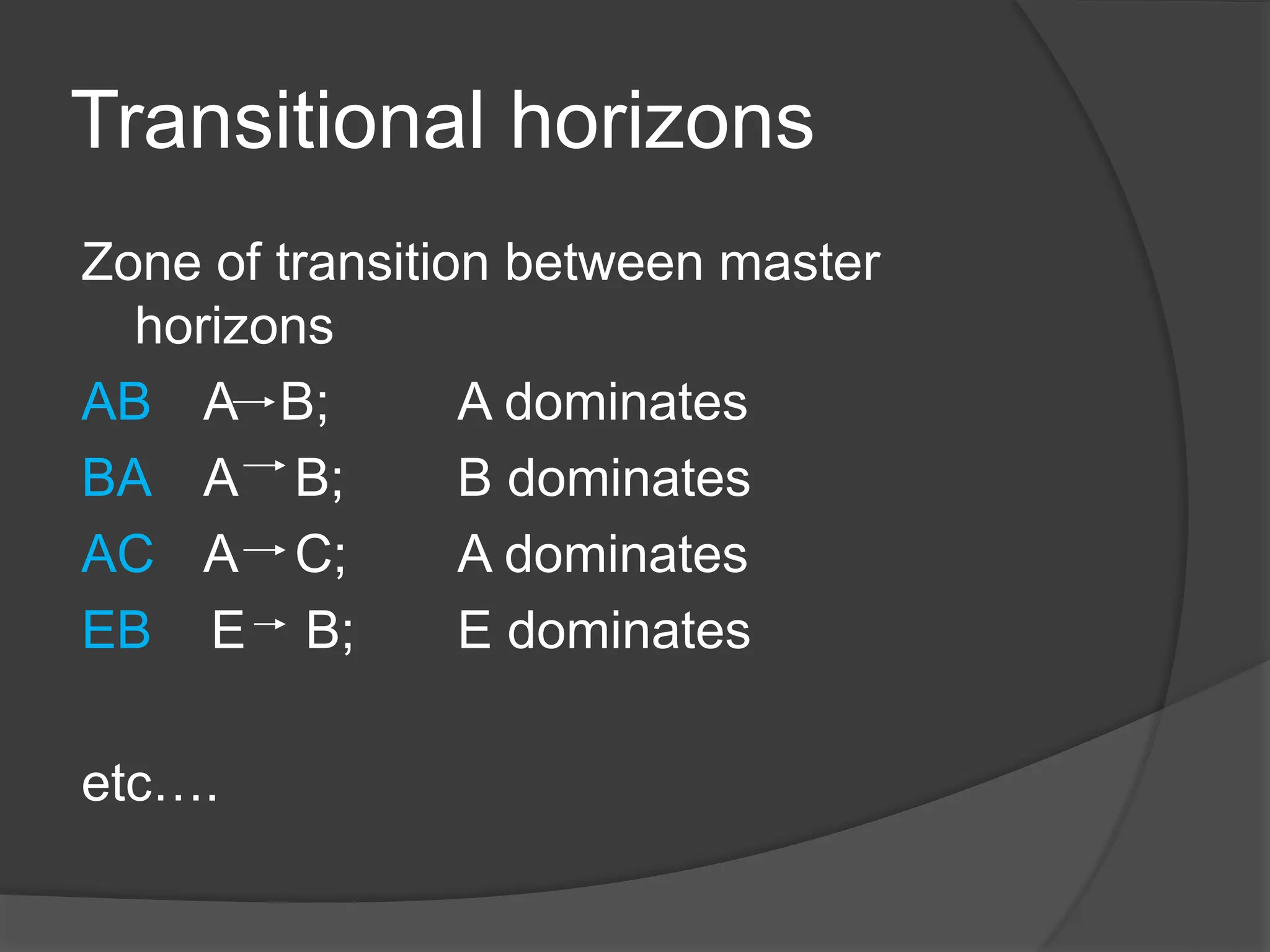 Transitional horizons

Zone of transition between master horizons

AB A→B; A dominates

BA A→B; B dominates

AC A→C; A dominates

EB E→B; E dominates

etc….